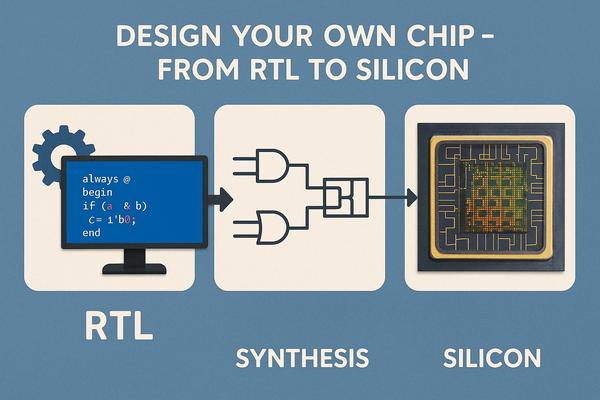 DESIGN YOUR OWN CHIP – FROM RTL TO SILICON

always @
begin
if (a & b)
c= 1'b0;
end

RTL

SYNTHESIS

SILICON